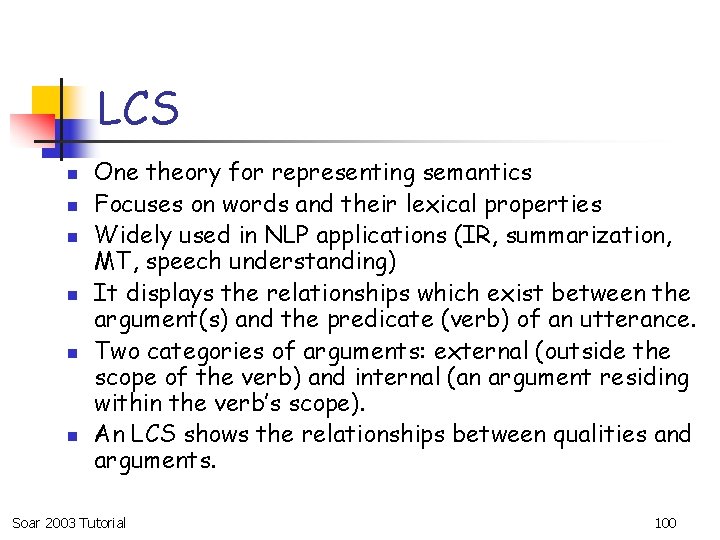 LCS

- One theory for representing semantics
- Focuses on words and their lexical properties
- Widely used in NLP applications (IR, summarization, MT, speech understanding)
- It displays the relationships which exist between the argument(s) and the predicate (verb) of an utterance.
- Two categories of arguments: external (outside the scope of the verb) and internal (an argument residing within the verb's scope).
- An LCS shows the relationships between qualities and arguments.

Soar 2003 Tutorial

100